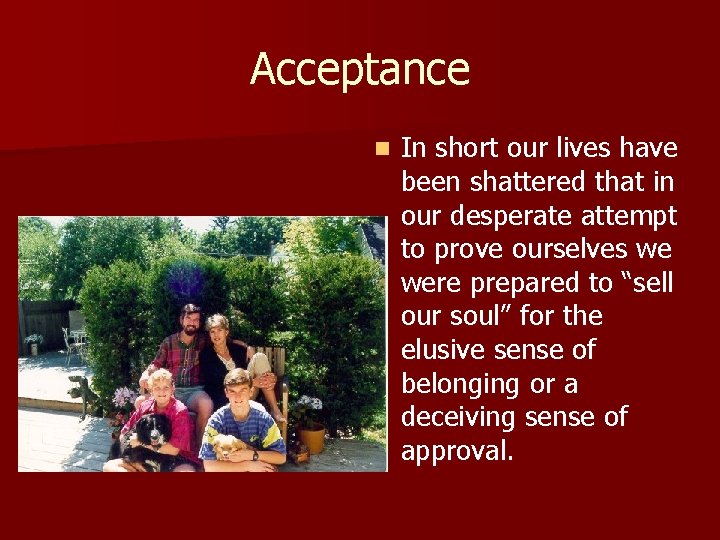 Acceptance

In short our lives have been shattered that in our desperate attempt to prove ourselves we were prepared to “sell our soul” for the elusive sense of belonging or a deceiving sense of approval.